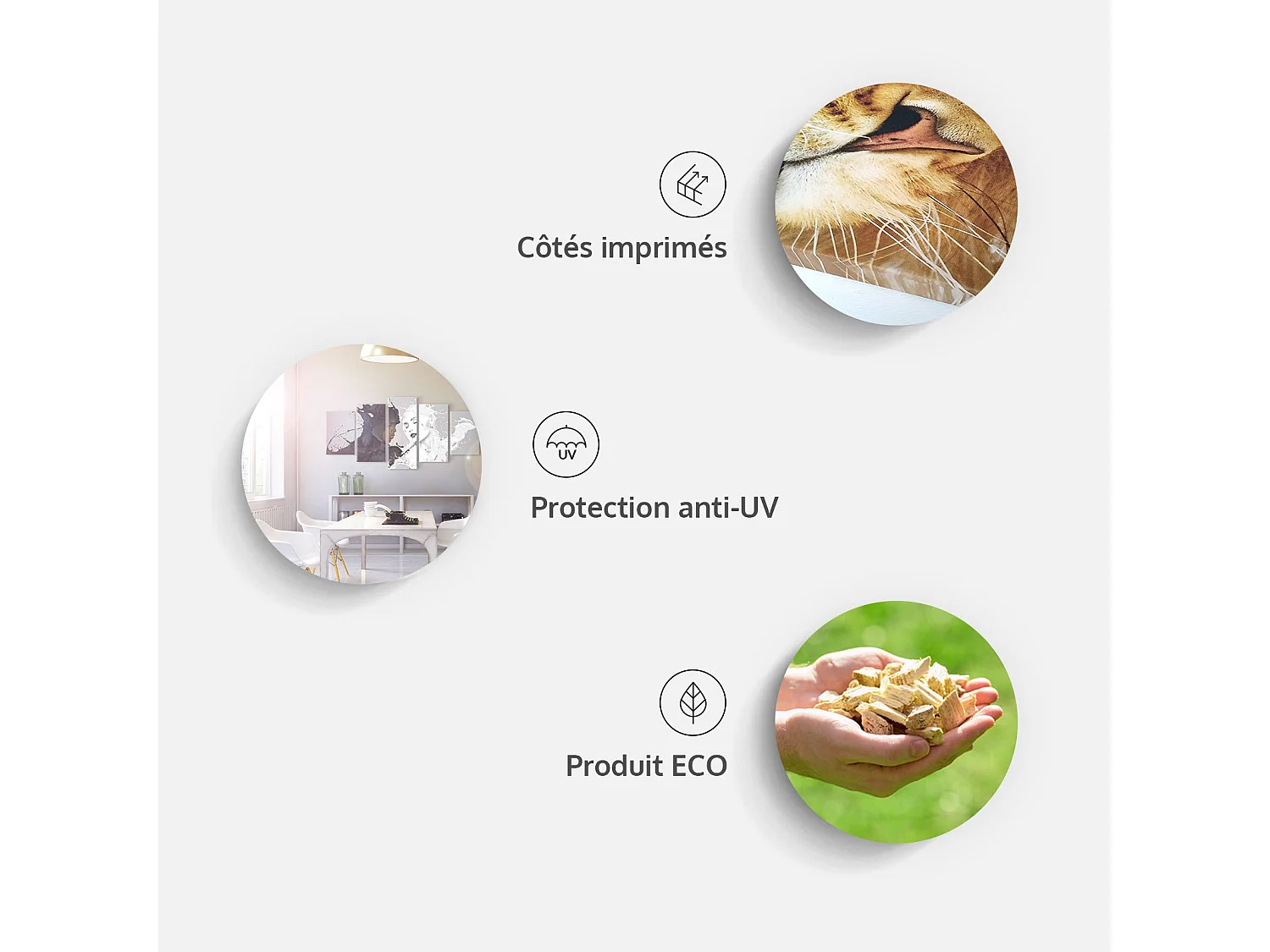 Côtés imprimés

UV

Protection anti-UV

Produit ECO